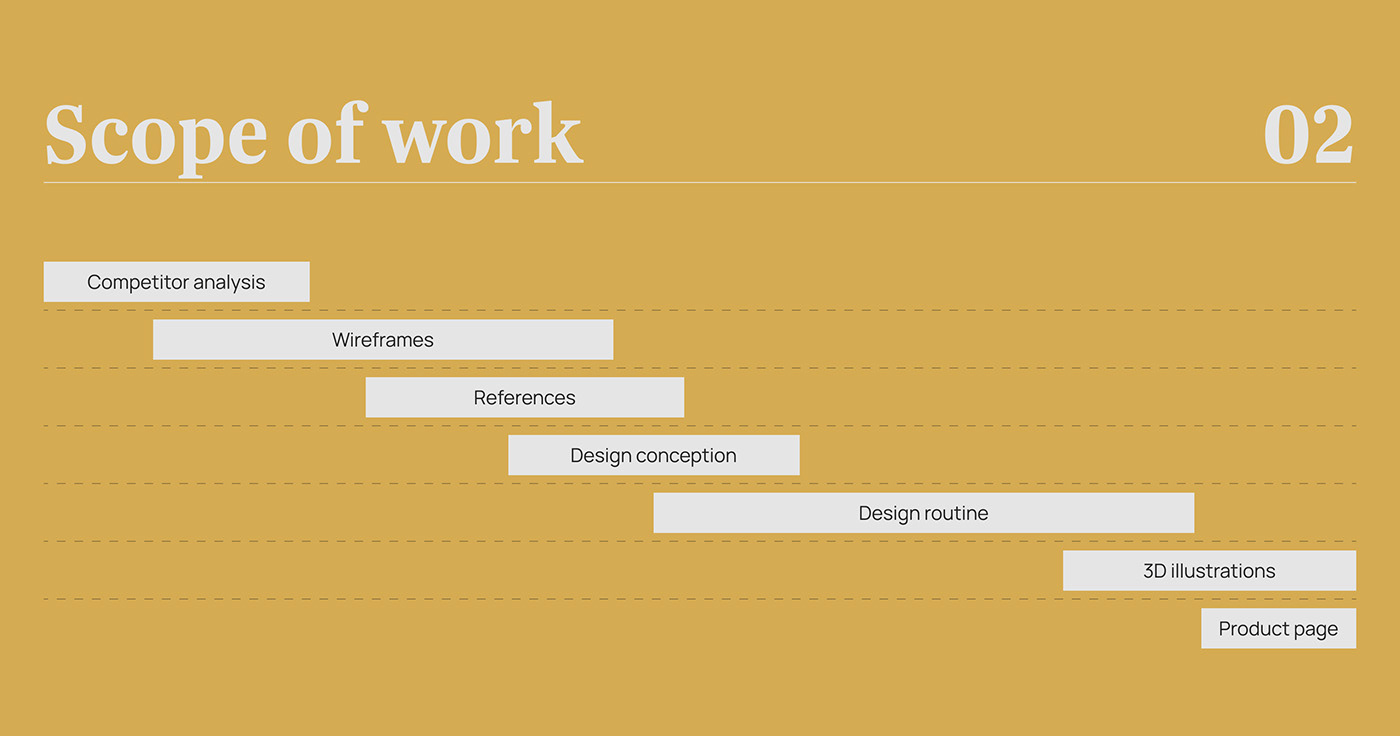 Scope of work 02

Competitor analysis

Wireframes

References

Design conception

Design routine

3D illustrations

Product page